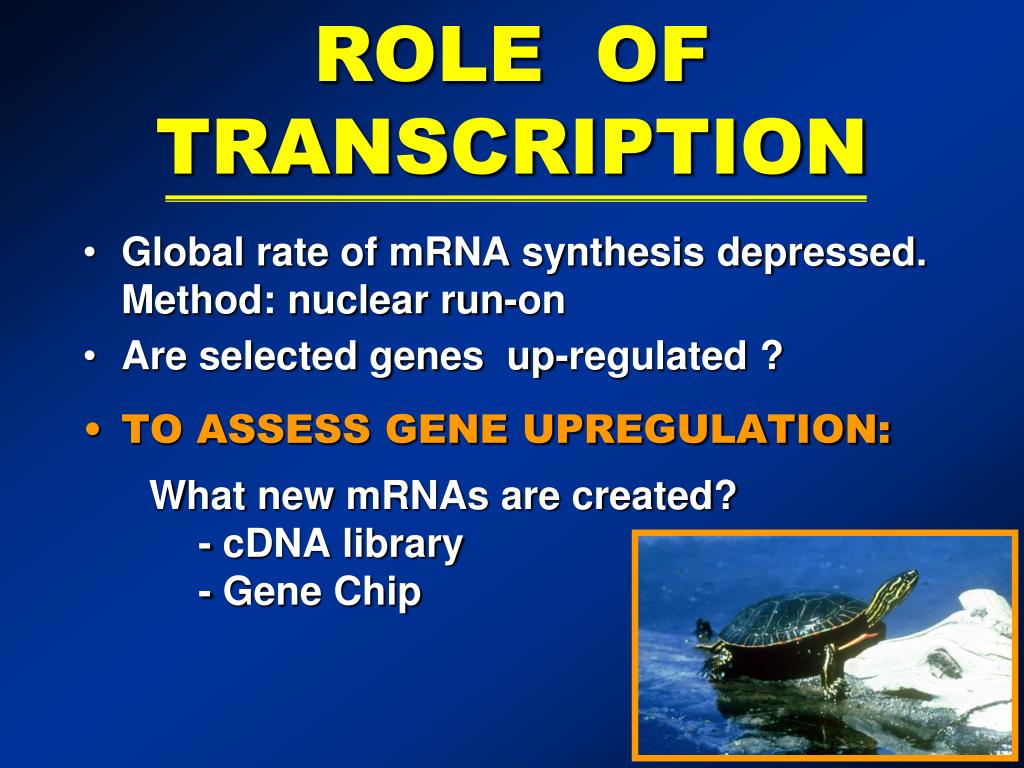 ROLE OF TRANSCRIPTION

• Global rate of mRNA synthesis depressed. Method: nuclear run-on

• Are selected genes up-regulated ?

• TO ASSESS GENE UPREGULATION:

What new mRNAs are created?
- cDNA library
- Gene Chip